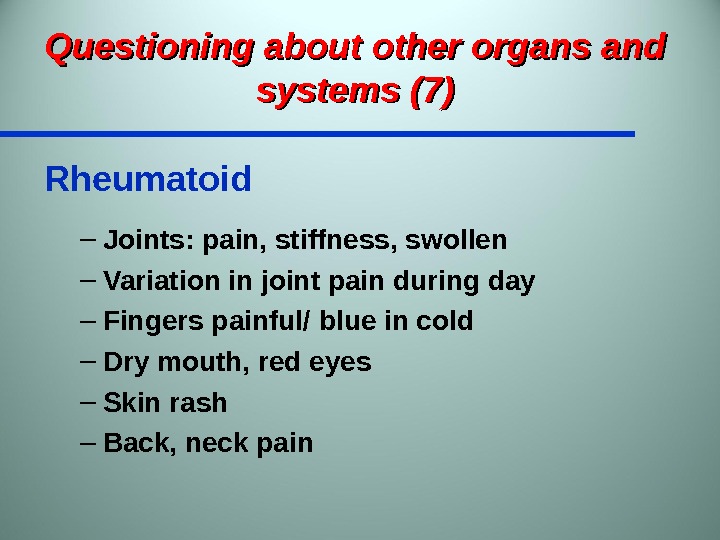 Questioning about other organs and systems (7)

Rheumatoid

– Joints: pain, stiffness, swollen
– Variation in joint pain during day
– Fingers painful/ blue in cold
– Dry mouth, red eyes
– Skin rash
– Back, neck pain